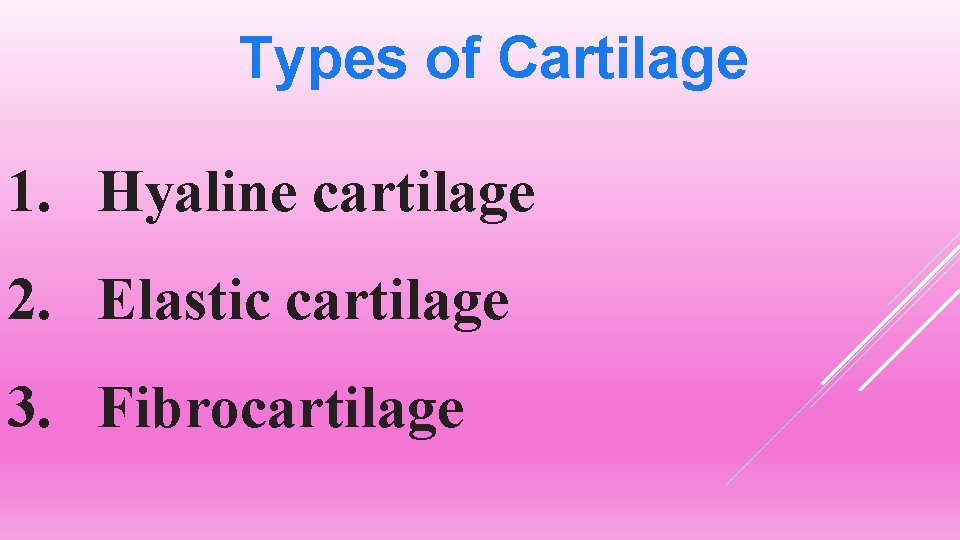 Types of Cartilage

1. Hyaline cartilage

2. Elastic cartilage

3. Fibrocartilage